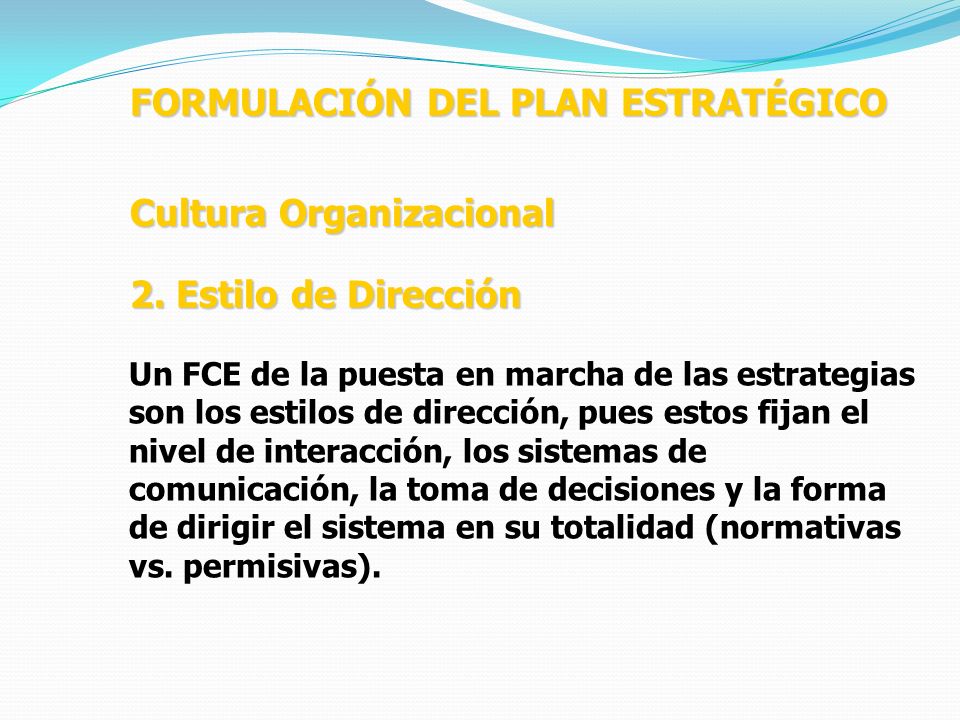 FORMULACIÓN DEL PLAN ESTRATÉGICO

Cultura Organizacional

2. Estilo de Dirección

Un FCE de la puesta en marcha de las estrategias son los estilos de dirección, pues estos fijan el nivel de interacción, los sistemas de comunicación, la toma de decisiones y la forma de dirigir el sistema en su totalidad (normativas vs. permisivas).